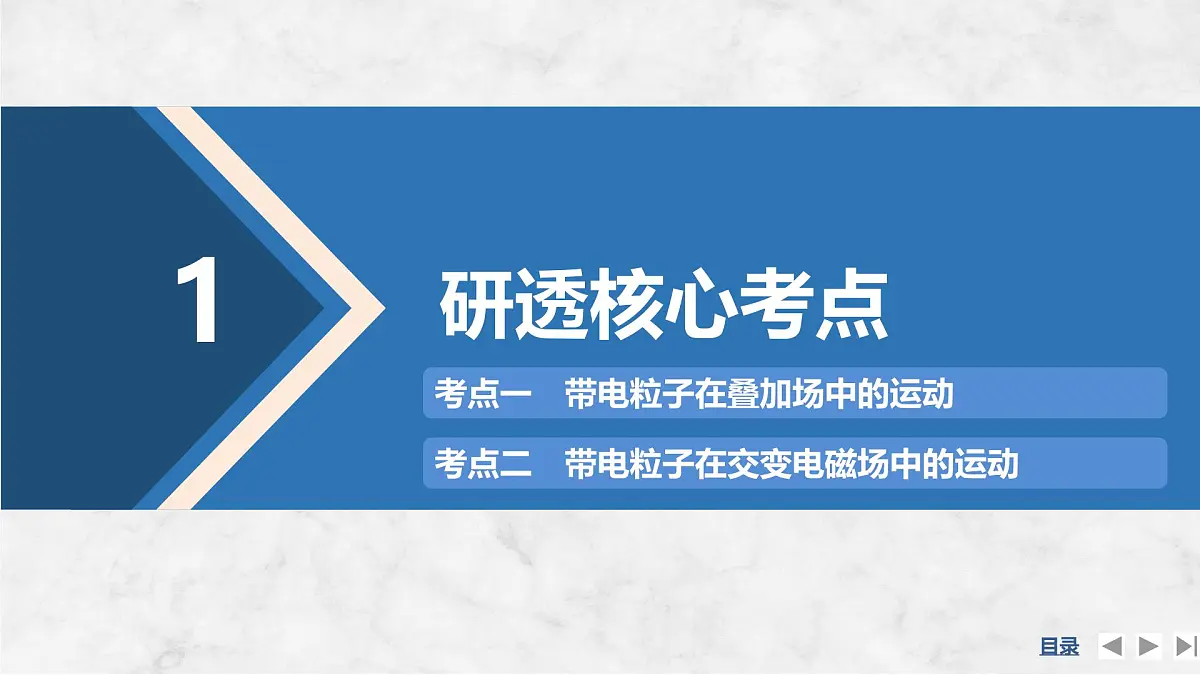 1

研透核心考点

考点一　带电粒子在叠加场中的运动

考点二　带电粒子在交变电磁场中的运动

目录